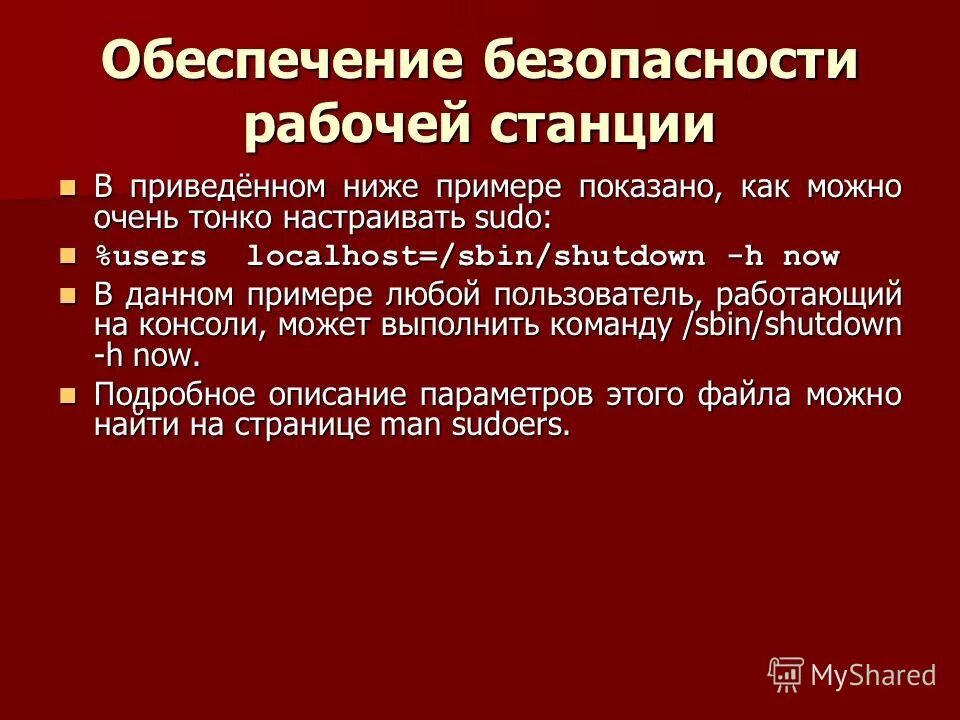 Обеспечение безопасности рабочей станции

В приведённом ниже примере показано, как можно очень тонко настраивать sudo:

%users localhost=/sbin/shutdown -h now

В данном примере любой пользователь, работающий на консоли, может выполнить команду /sbin/shutdown -h now.

Подробное описание параметров этого файла можно найти на странице man sudoers.

MyShared